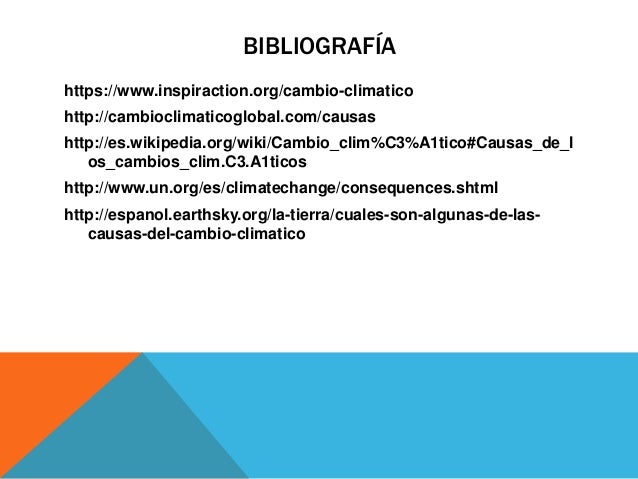 BIBLIOGRAFÍA

https://www.inspiraction.org/cambio-climatico

http://cambioclimaticoglobal.com/causas

http://es.wikipedia.org/wiki/Cambio_clim%C3%A1tico#Causas_de_los_cambios_clim.C3.A1ticos

http://www.un.org/es/climatechange/consequences.shtml

http://espanol.earthsky.org/la-tierra/cuales-son-algunas-de-las-causas-del-cambio-climatico